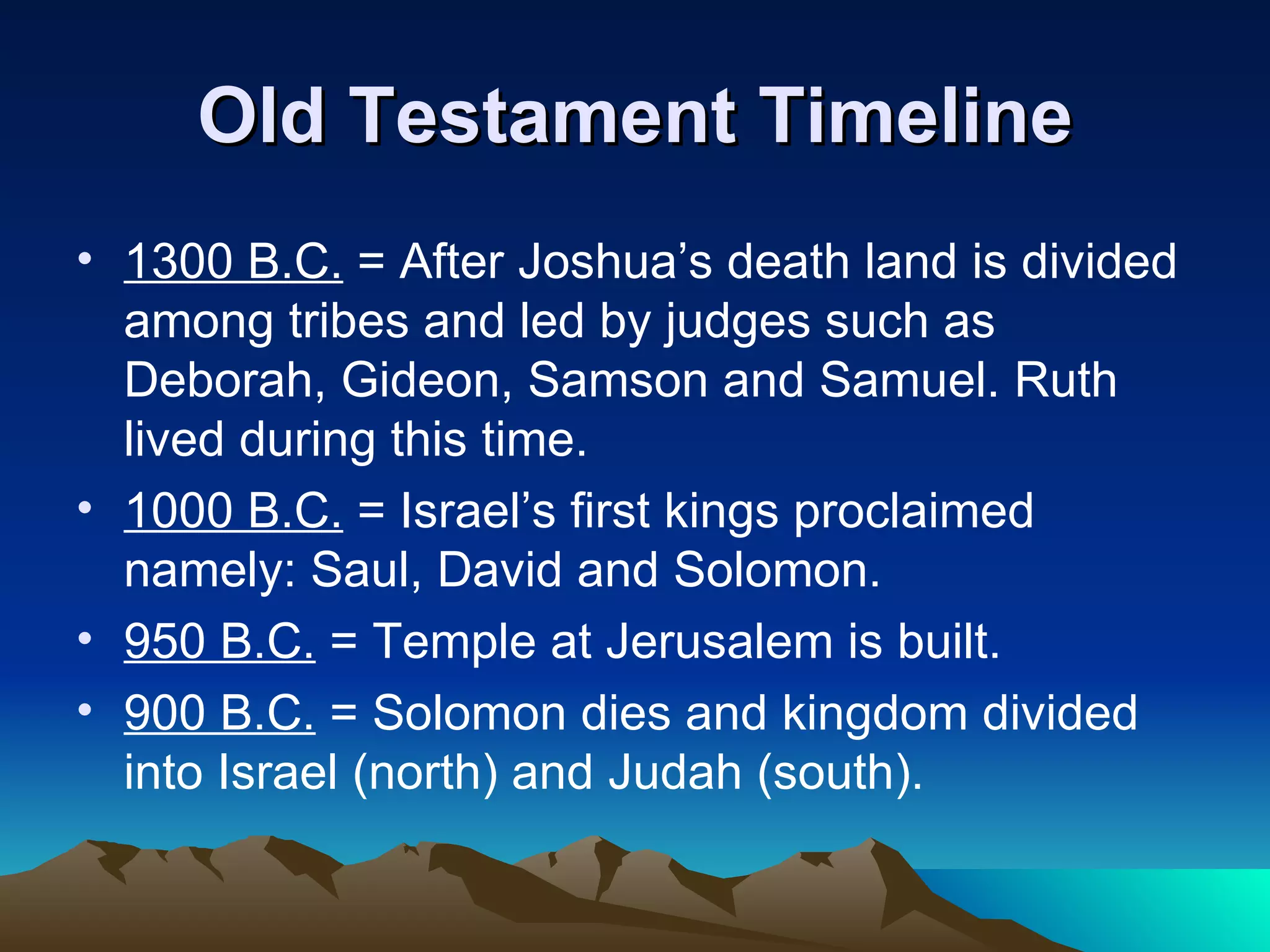 Old Testament Timeline

• 1300 B.C. = After Joshua’s death land is divided among tribes and led by judges such as Deborah, Gideon, Samson and Samuel. Ruth lived during this time.
• 1000 B.C. = Israel’s first kings proclaimed namely: Saul, David and Solomon.
• 950 B.C. = Temple at Jerusalem is built.
• 900 B.C. = Solomon dies and kingdom divided into Israel (north) and Judah (south).